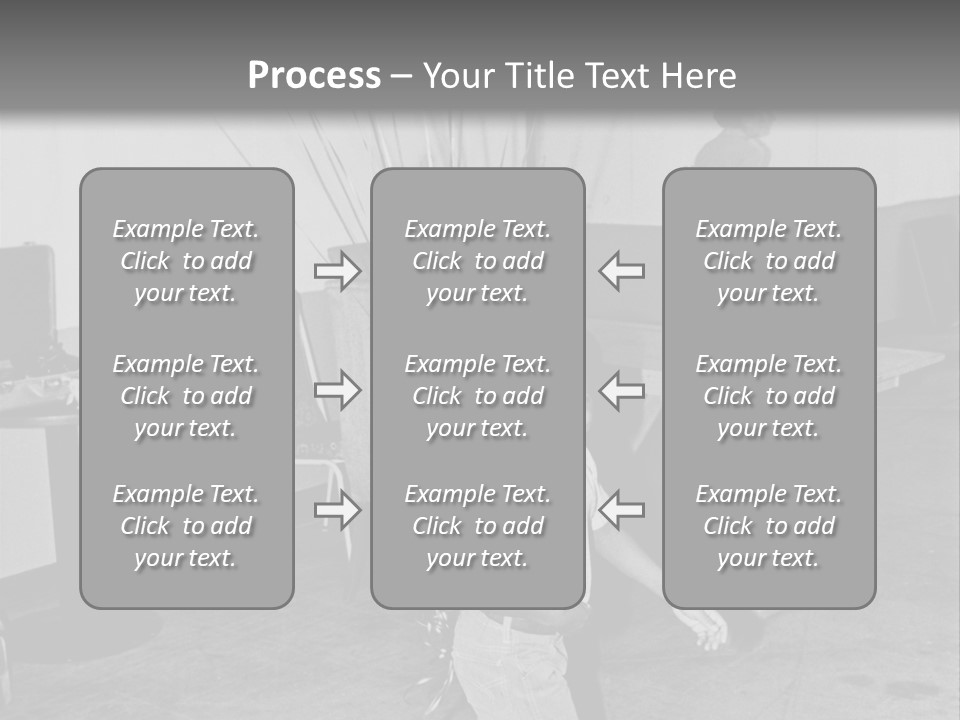 Process – Your Title Text Here

Example Text. Click to add your text.

Example Text. Click to add your text.

Example Text. Click to add your text.

Example Text. Click to add your text.

Example Text. Click to add your text.

Example Text. Click to add your text.

Example Text. Click to add your text.

Example Text. Click to add your text.

Example Text. Click to add your text.